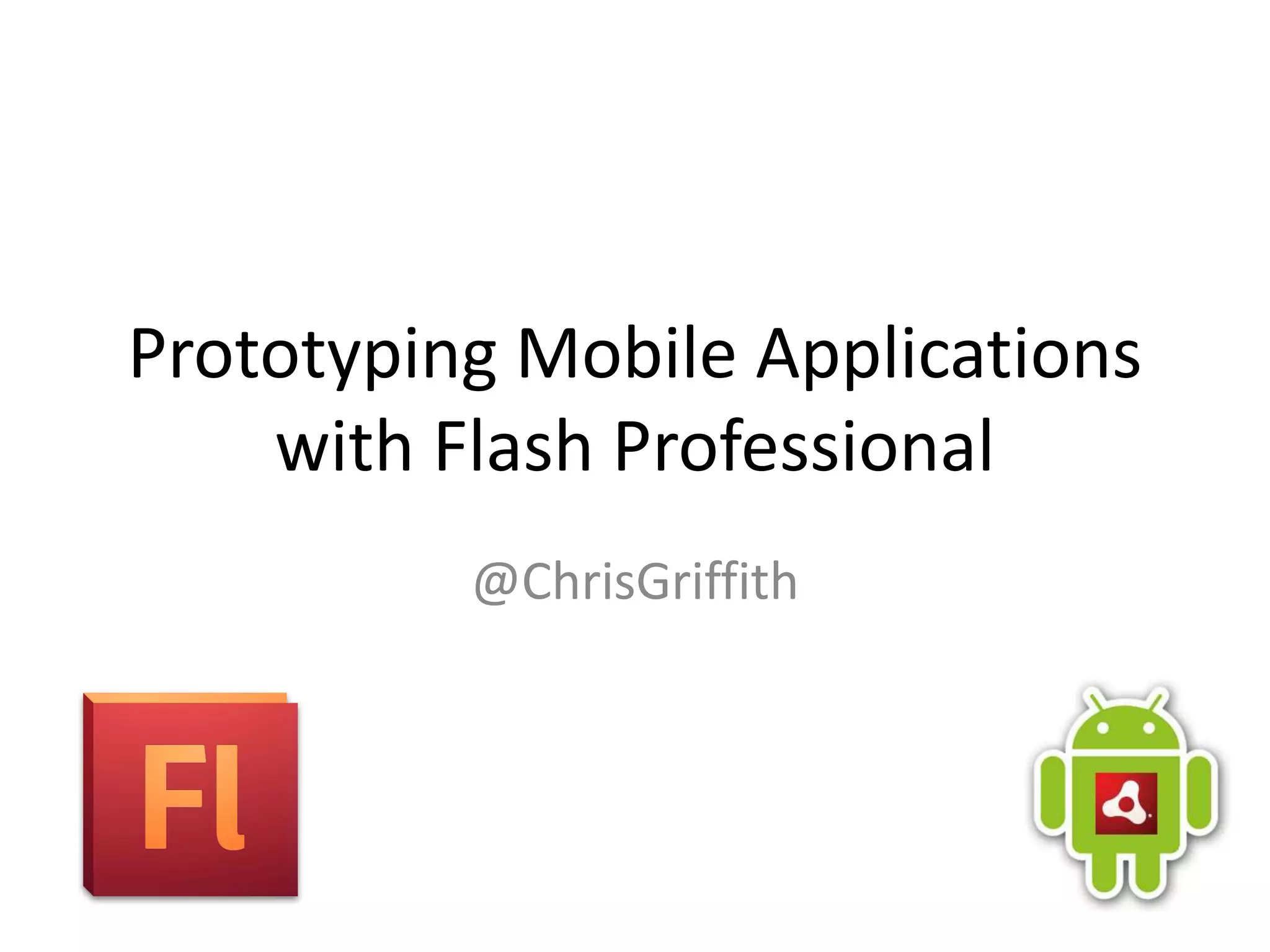 Prototyping Mobile Applications with Flash Professional

@ChrisGriffith

Fl